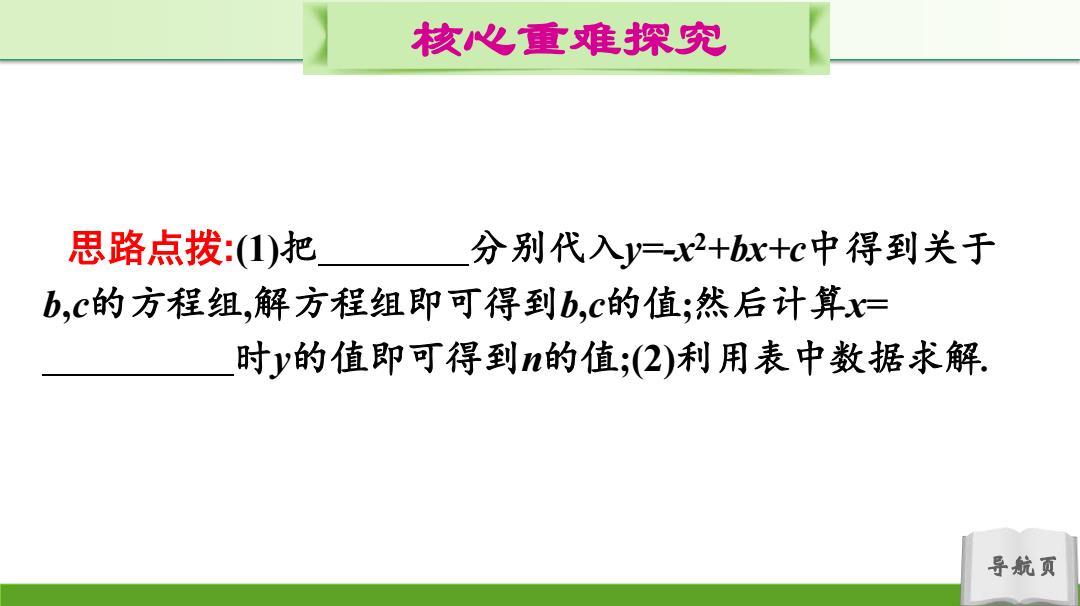 核心重难探究

思路点拨:(1)把________分别代入$y=-x^2+bx+c$中得到关于$b,c$的方程组,解方程组即可得到$b,c$的值;然后计算$x=$__________时$y$的值即可得到$n$的值;(2)利用表中数据求解.

导航页